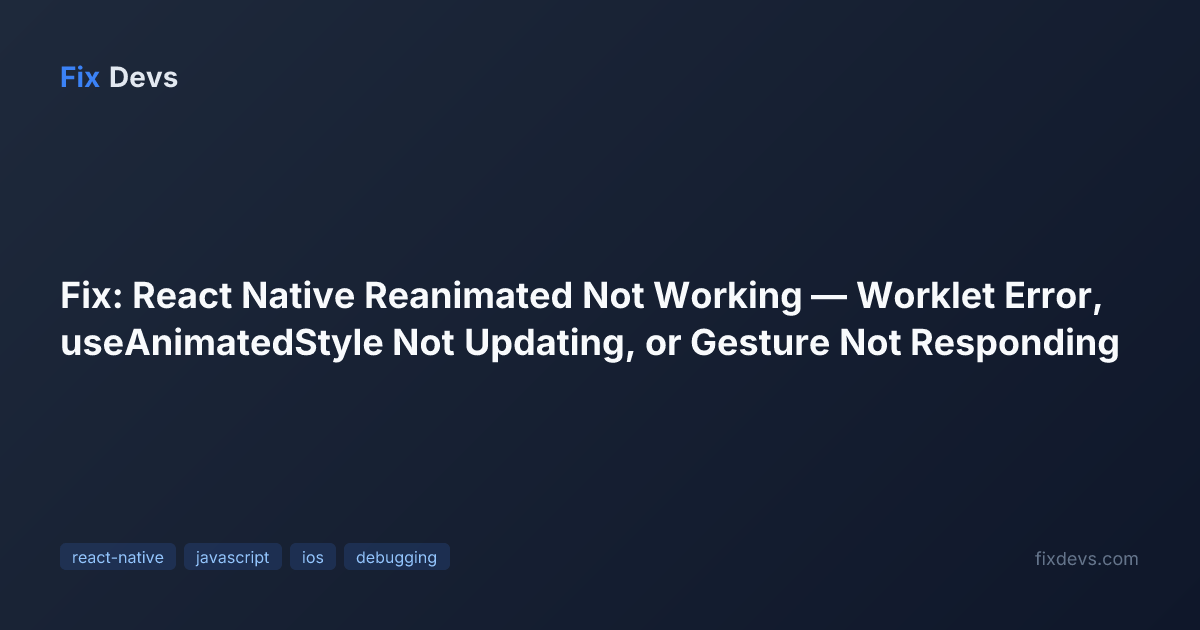 Fix Devs

Fix: React Native Reanimated Not Working — Worklet Error, useAnimatedStyle Not Updating, or Gesture Not Responding

react-native javascript ios debugging

fixdevs.com